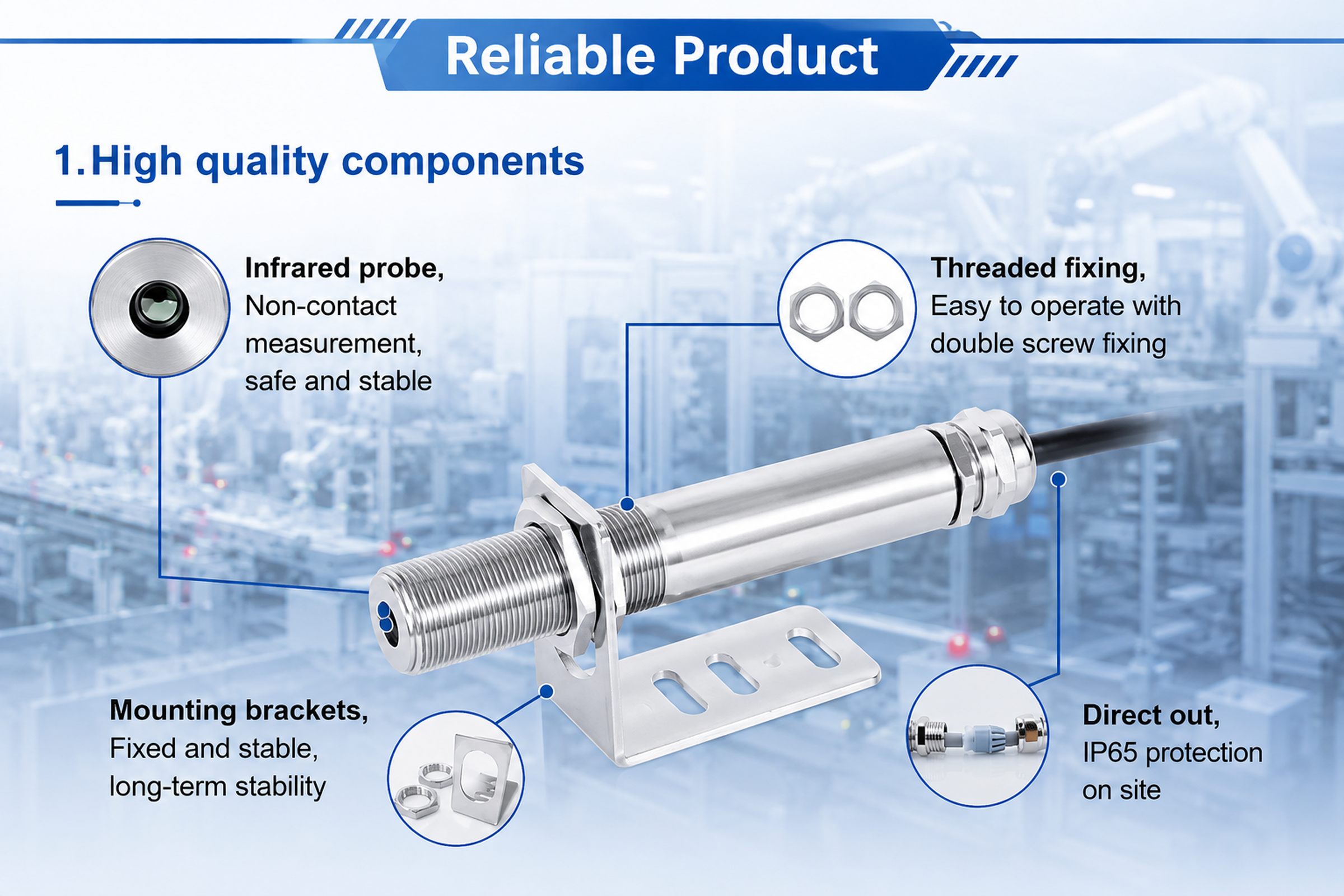 Reliable Product

1.High quality components

Infrared probe,
Non-contact measurement, safe and stable

Threaded fixing,
Easy to operate with double screw fixing

Mounting brackets,
Fixed and stable, long-term stability

Direct out,
IP65 protection on site